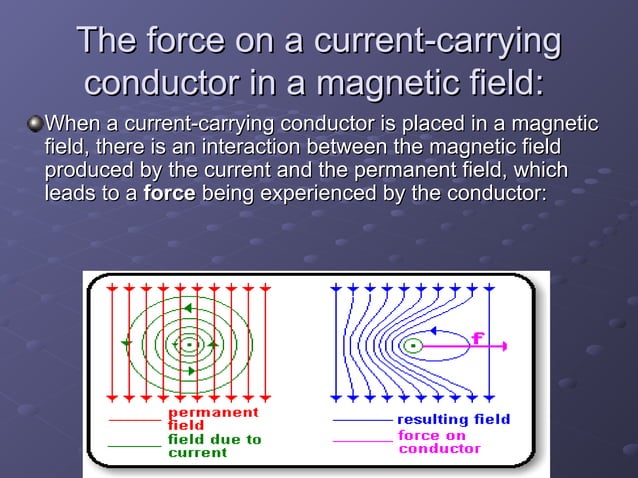 The force on a current-carrying conductor in a magnetic field:

When a current-carrying conductor is placed in a magnetic field, there is an interaction between the magnetic field produced by the current and the permanent field, which leads to a **force** being experienced by the conductor:

f

permanent field

field due to current

resulting field

force on conductor